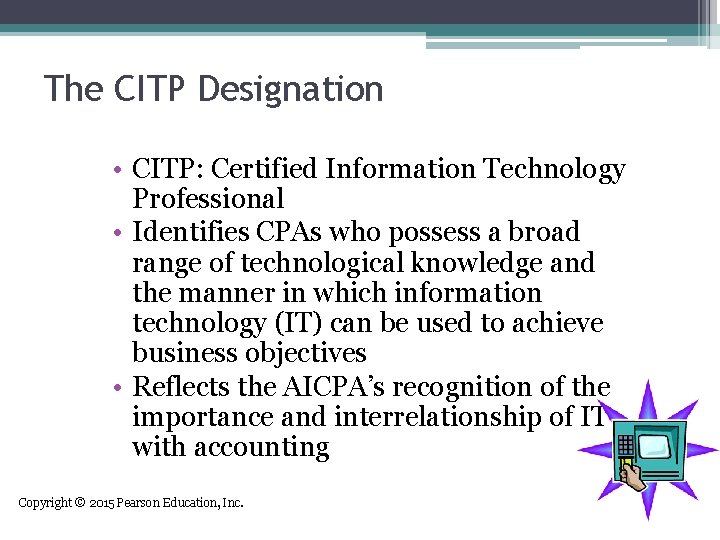 The CITP Designation

• CITP: Certified Information Technology Professional
• Identifies CPAs who possess a broad range of technological knowledge and the manner in which information technology (IT) can be used to achieve business objectives
• Reflects the AICPA's recognition of the importance and interrelationship of IT with accounting

Copyright © 2015 Pearson Education, Inc.